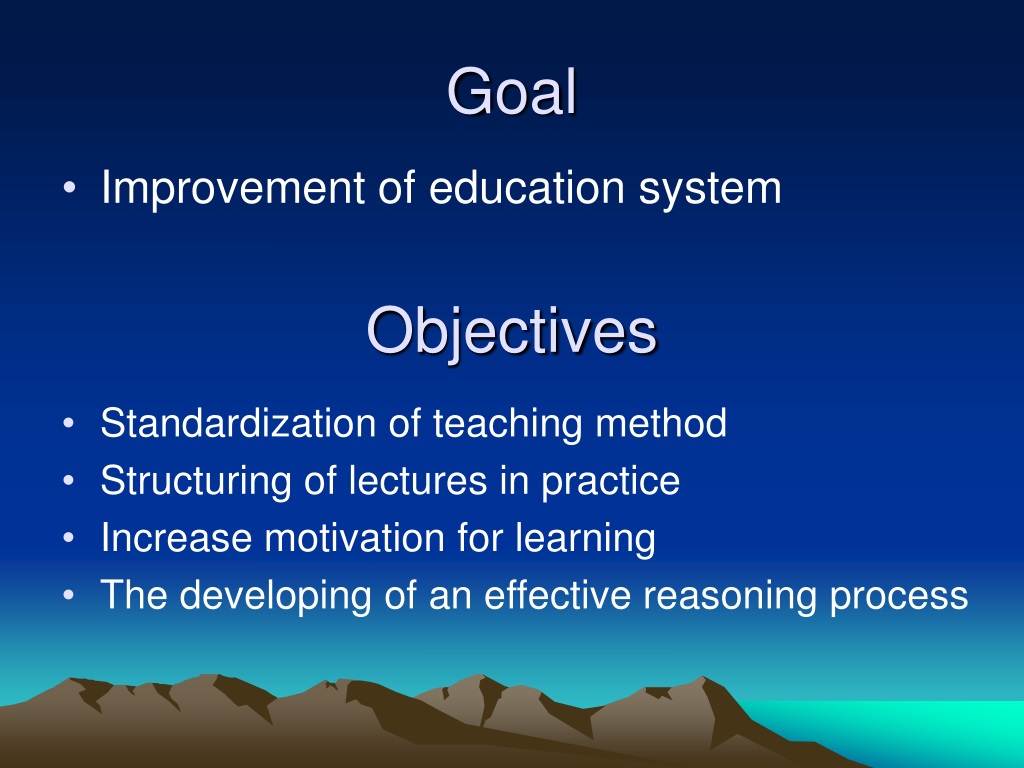 Goal

• Improvement of education system

Objectives

• Standardization of teaching method
• Structuring of lectures in practice
• Increase motivation for learning
• The developing of an effective reasoning process